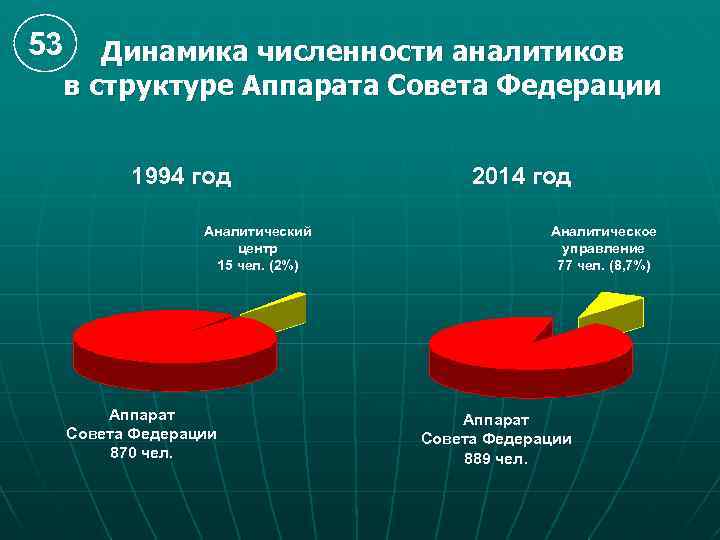 53

Динамика численности аналитиков в структуре Аппарата Совета Федерации

1994 год

Аналитический центр 15 чел. (2%)

Аппарат Совета Федерации 870 чел.

2014 год

Аналитическое управление 77 чел. (8,7%)

Аппарат Совета Федерации 889 чел.